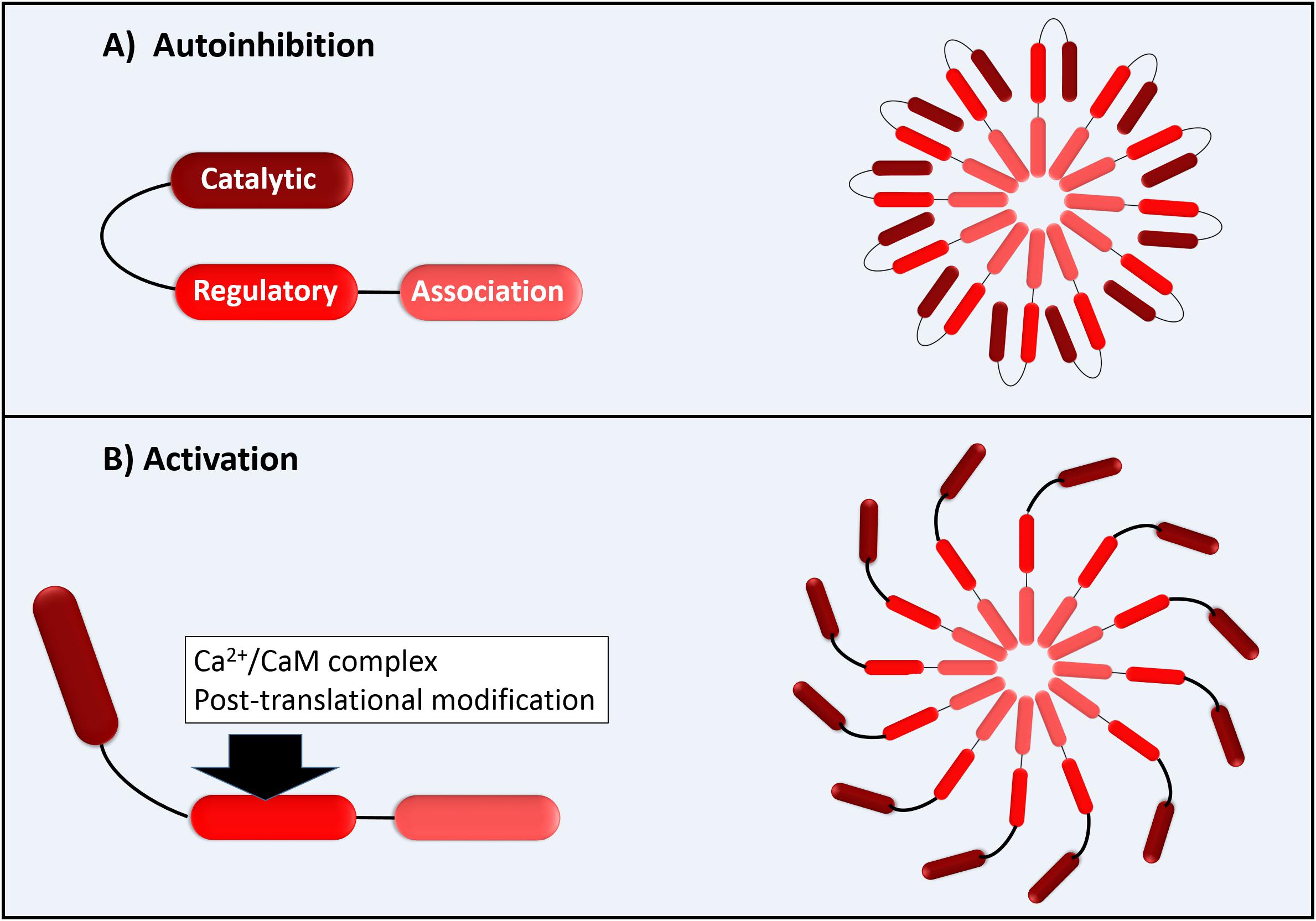 A) Autoinhibition

Catalytic

Regulatory

Association

B) Activation

$Ca^{2+}$/CaM complex
Post-translational modification